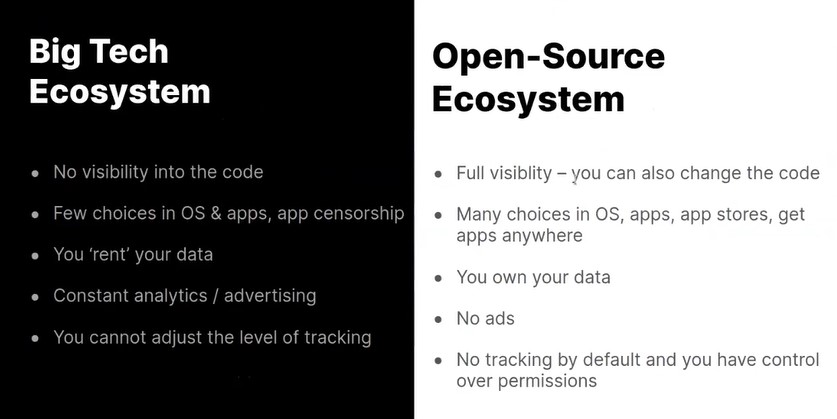 Big Tech Ecosystem

- No visibility into the code
- Few choices in OS & apps, app censorship
- You 'rent' your data
- Constant analytics / advertising
- You cannot adjust the level of tracking

Open-Source Ecosystem

- Full visiblity – you can also change the code
- Many choices in OS, apps, app stores, get apps anywhere
- You own your data
- No ads
- No tracking by default and you have control over permissions